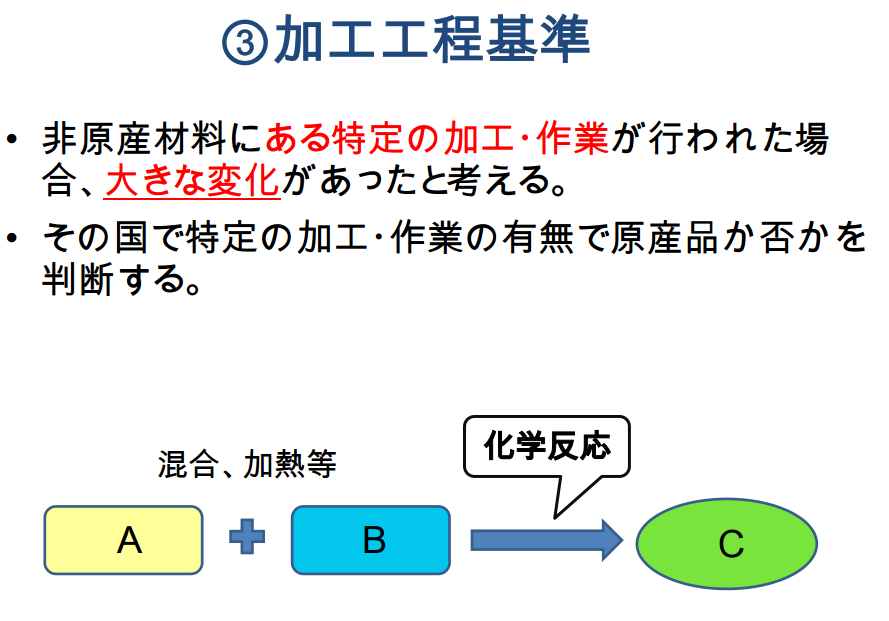 ③加工工程基準

• 非原産材料にある特定の加工・作業が行われた場合、大きな変化があったと考える。

• その国で特定の加工・作業の有無で原産品か否かを判断する。

混合、加熱等

化学反応

A

B

C